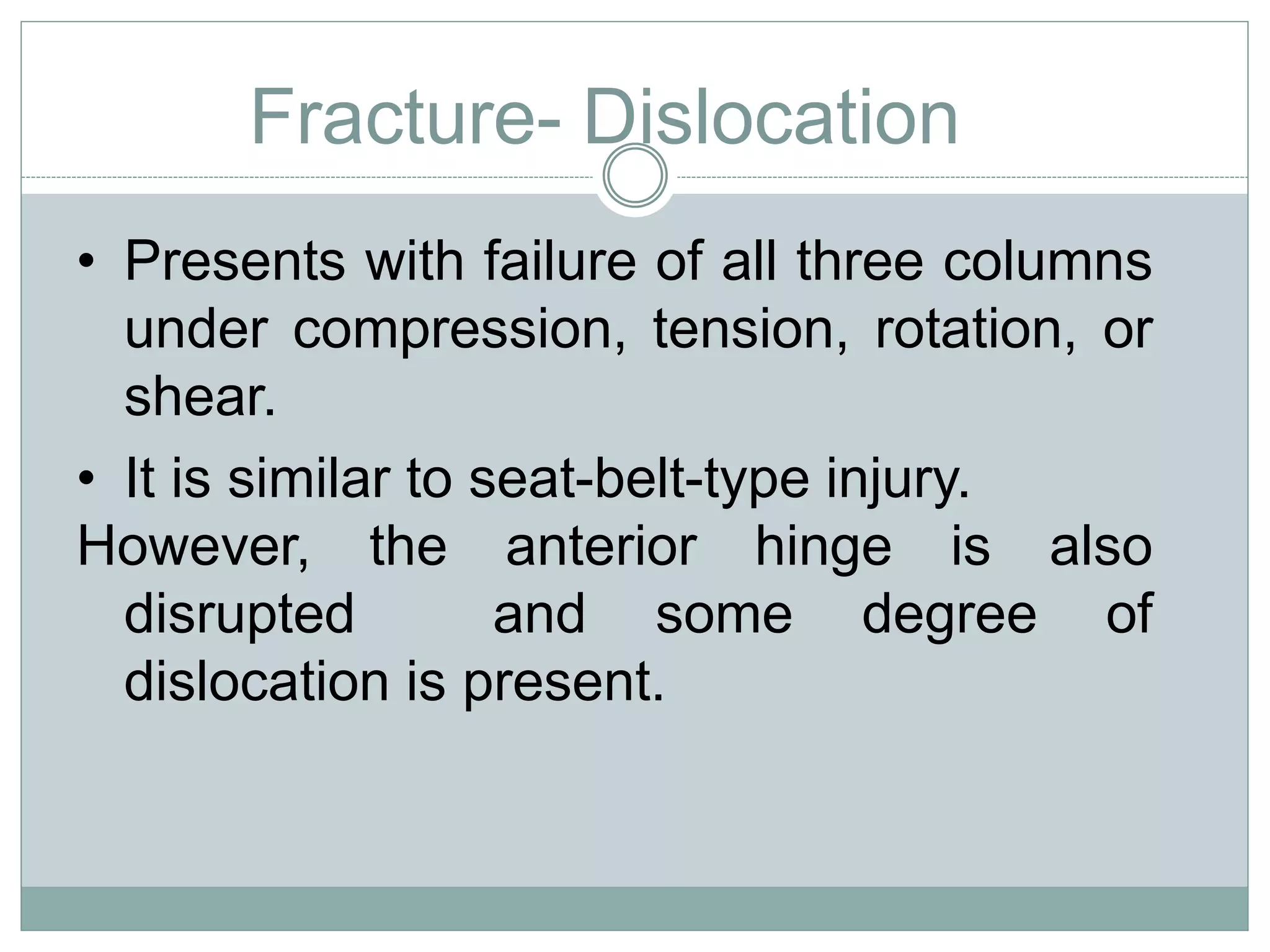 Fracture- Dislocation

• Presents with failure of all three columns under compression, tension, rotation, or shear.

• It is similar to seat-belt-type injury.

However, the anterior hinge is also disrupted and some degree of dislocation is present.